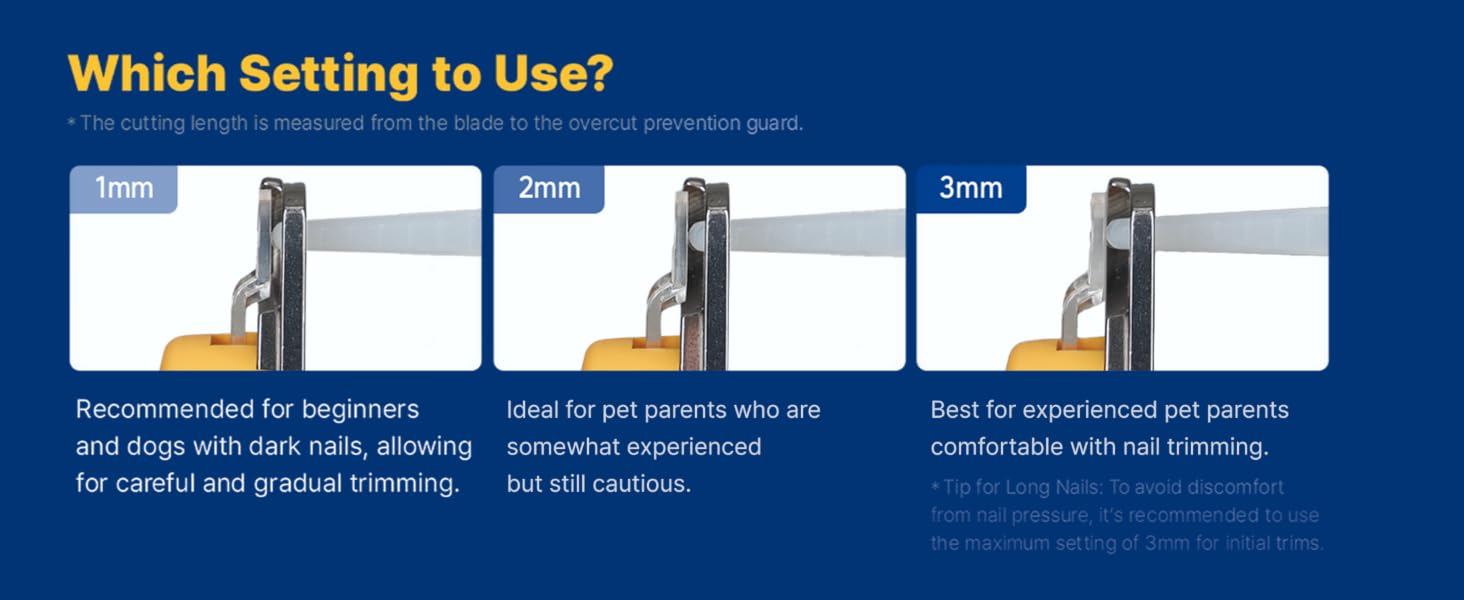 Which Setting to Use?

* The cutting length is measured from the blade to the overcut prevention guard.

1mm

Recommended for beginners and dogs with dark nails, allowing for careful and gradual trimming.

2mm

Ideal for pet parents who are somewhat experienced but still cautious.

3mm

Best for experienced pet parents comfortable with nail trimming.

* Tip for Long Nails: To avoid discomfort from nail pressure, it's recommended to use the maximum setting of 3mm for initial trims.